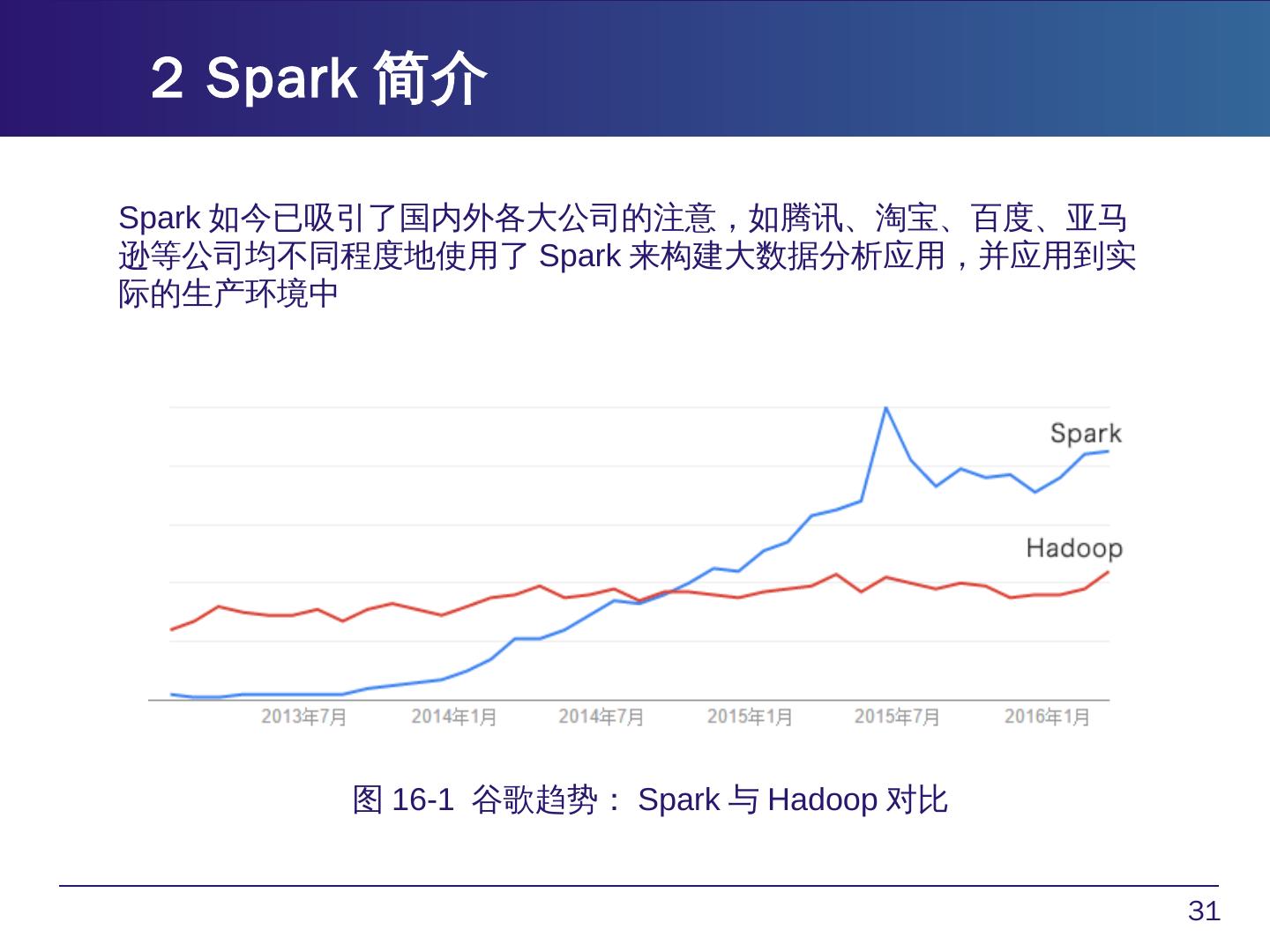 2 Spark 简介

Spark 如今已吸引了国内外各大公司的注意，如腾讯、淘宝、百度、亚马逊等公司均不同程度地使用了 Spark 来构建大数据分析应用，并应用到实际的生产环境中

Spark
Hadoop
2013年7月
2014年1月
2014年7月
2015年1月
2015年7月
2016年1月

图 16-1 谷歌趋势： Spark 与 Hadoop 对比

31